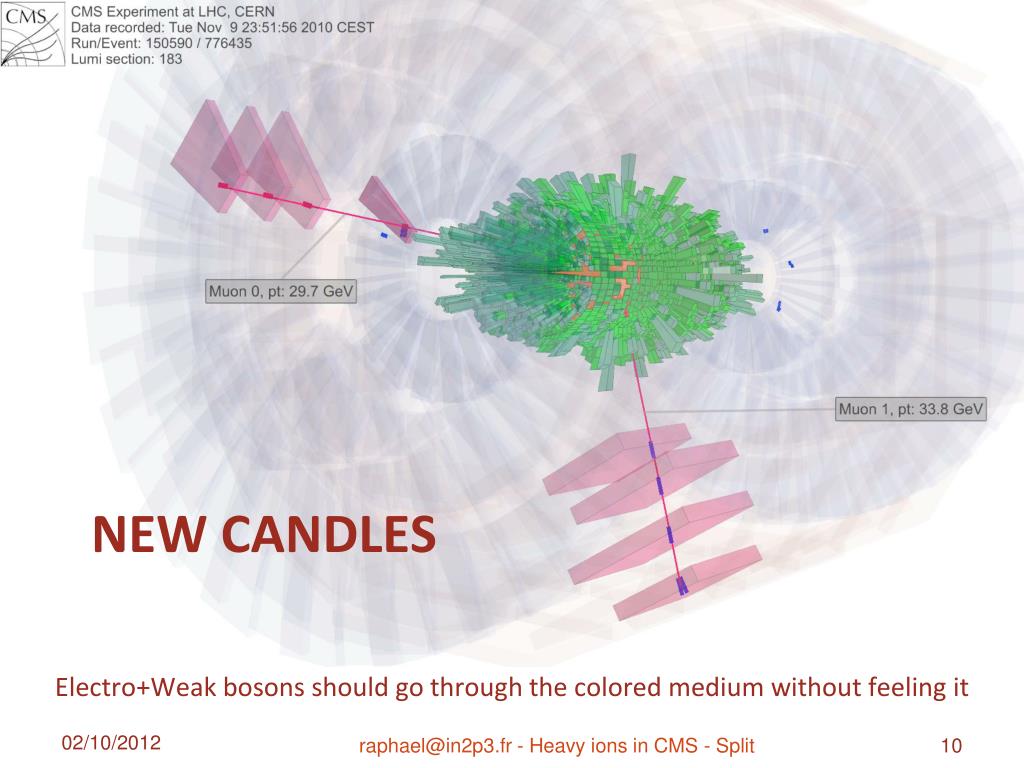 CMS

CMS Experiment at LHC, CERN
Data recorded: Tue Nov 9 23:51:56 2010 CEST
Run/Event: 150590 / 776435
Lumi section: 183

Muon 0, pt: 29.7 GeV

Muon 1, pt: 33.8 GeV

NEW CANDLES

Electro+Weak bosons should go through the colored medium without feeling it

02/10/2012

raphael@in2p3.fr - Heavy ions in CMS - Split

10